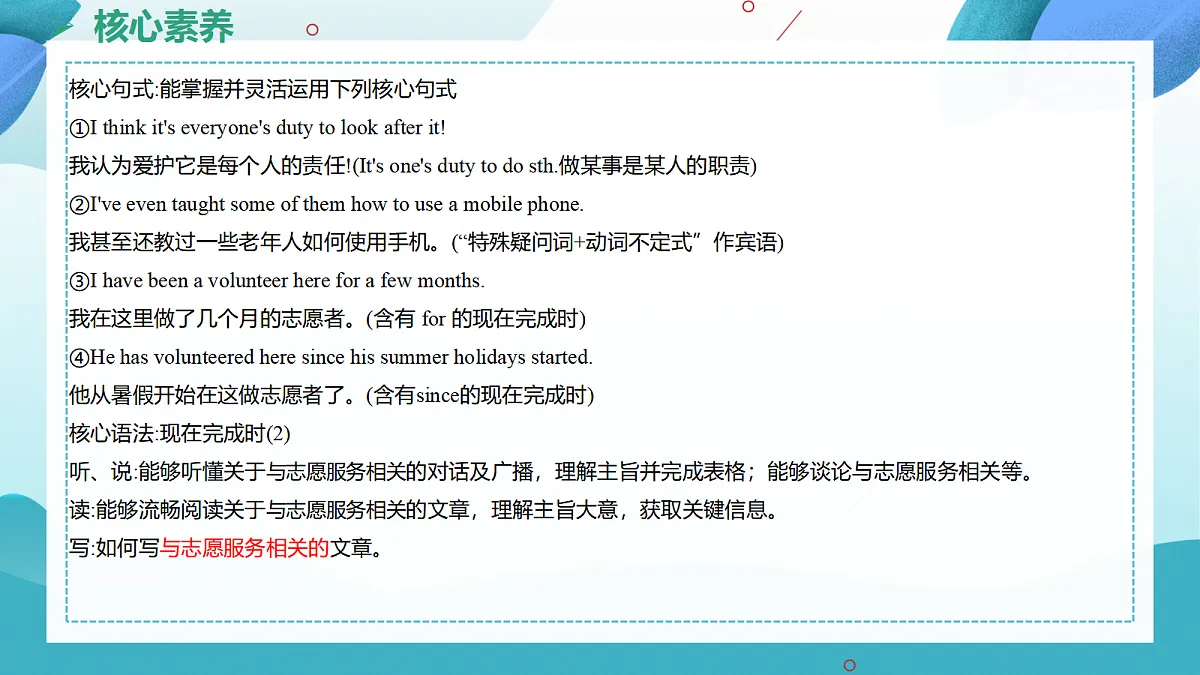 核心素养

核心句式:能掌握并灵活运用下列核心句式

①I think it's everyone's duty to look after it!

我认为爱护它是每个人的责任!(It's one's duty to do sth.做某事是某人的职责)

②I've even taught some of them how to use a mobile phone.

我甚至还教过一些老年人如何使用手机。(“特殊疑问词+动词不定式”作宾语)

③I have been a volunteer here for a few months.

我在这里做了几个月的志愿者。(含有 for 的现在完成时)

④He has volunteered here since his summer holidays started.

他从暑假开始在这做志愿者了。(含有since的现在完成时)

核心语法:现在完成时(2)

听、说:能够听懂关于与志愿服务相关的对话及广播，理解主旨并完成表格；能够谈论与志愿服务相关等。

读:能够流畅阅读关于与志愿服务相关的文章，理解主旨大意，获取关键信息。

写:如何写与志愿服务相关的文章。